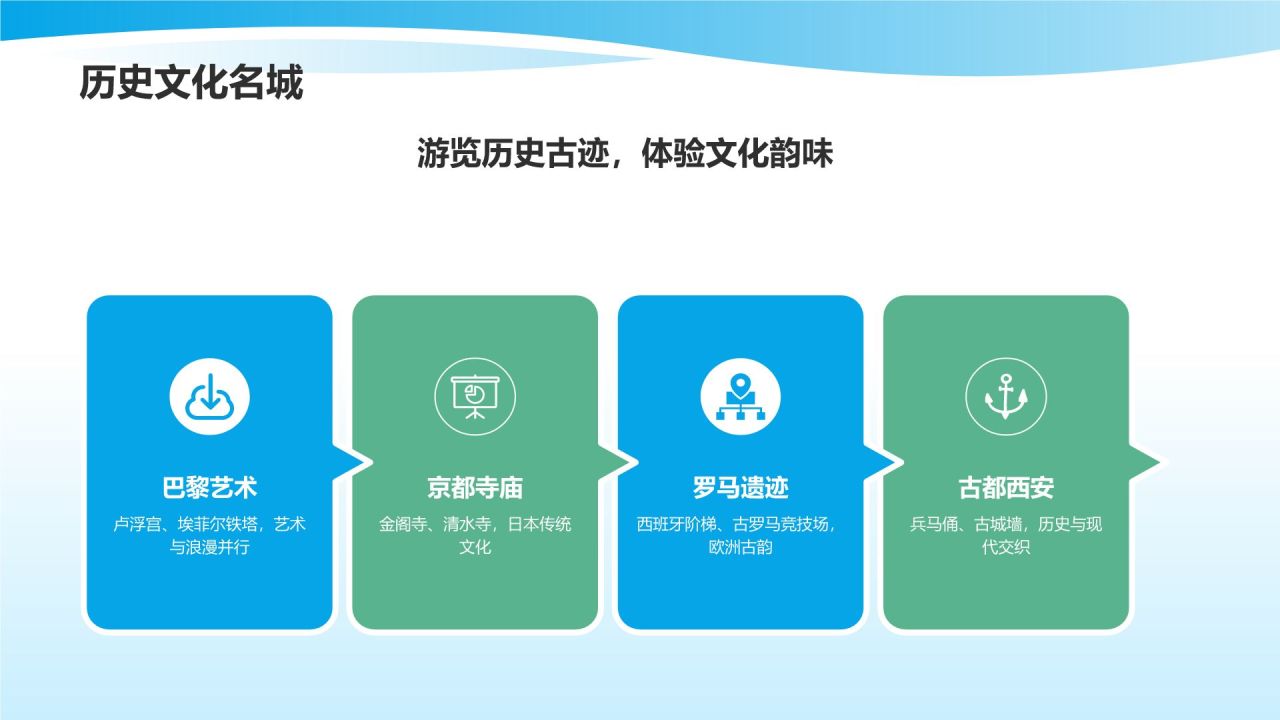 历史文化名城

游览历史古迹，体验文化韵味

巴黎艺术

卢浮宫、埃菲尔铁塔，艺术与浪漫并行

京都寺庙

金阁寺、清水寺，日本传统文化

罗马遗迹

西班牙阶梯、古罗马竞技场，欧洲古韵

古都西安

兵马俑、古城墙，历史与现代交织